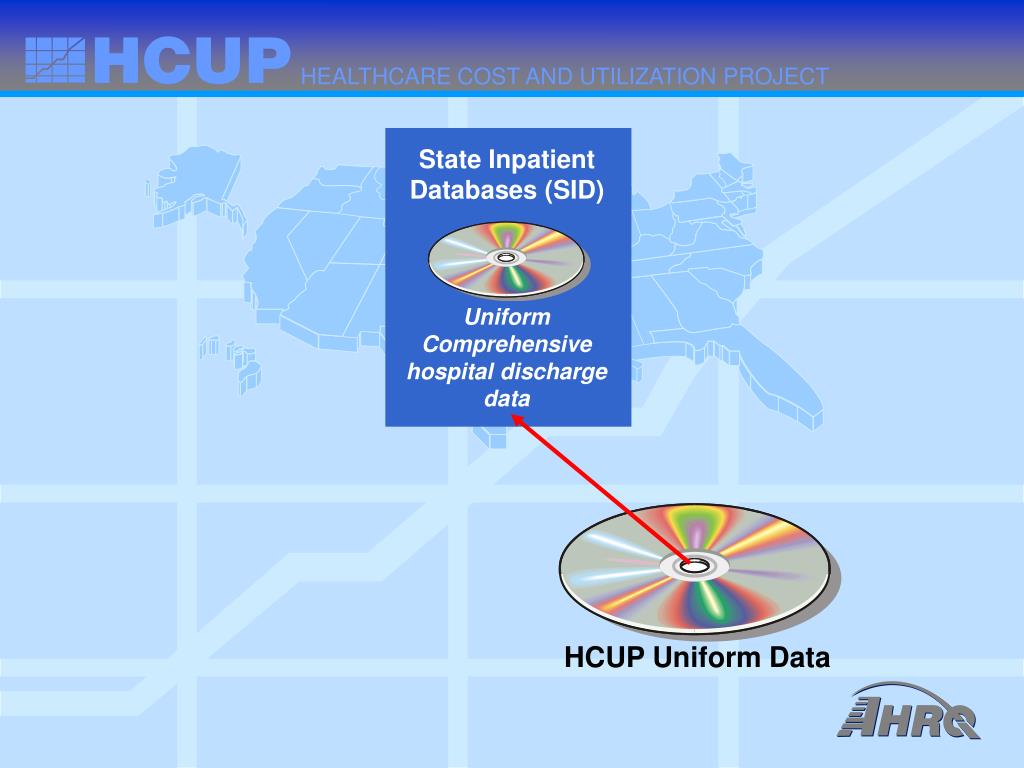 HCUP HEALTHCARE COST AND UTILIZATION PROJECT

State Inpatient Databases (SID)

Uniform Comprehensive hospital discharge data

HCUP Uniform Data

AHRQ